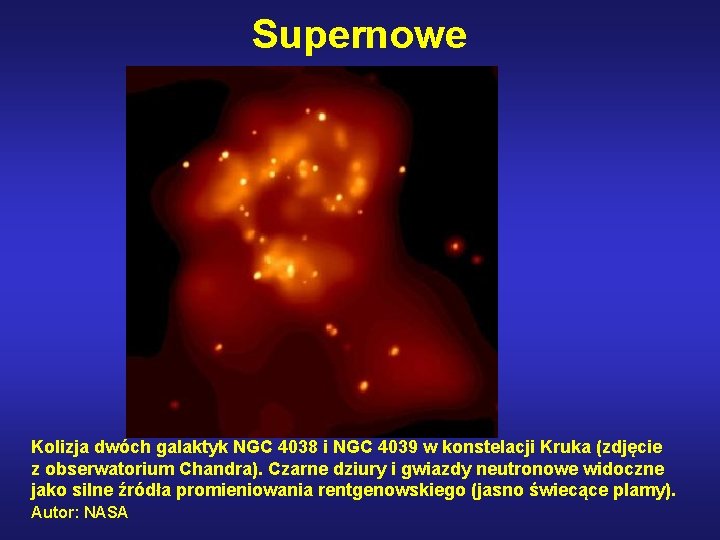 Supernowe

Kolizja dwóch galaktyk NGC 4038 i NGC 4039 w konstelacji Kruka (zdjęcie z obserwatorium Chandra). Czarne dziury i gwiazdy neutronowe widoczne jako silne źródła promieniowania rentgenowskiego (jasno świecące plamy).
Autor: NASA